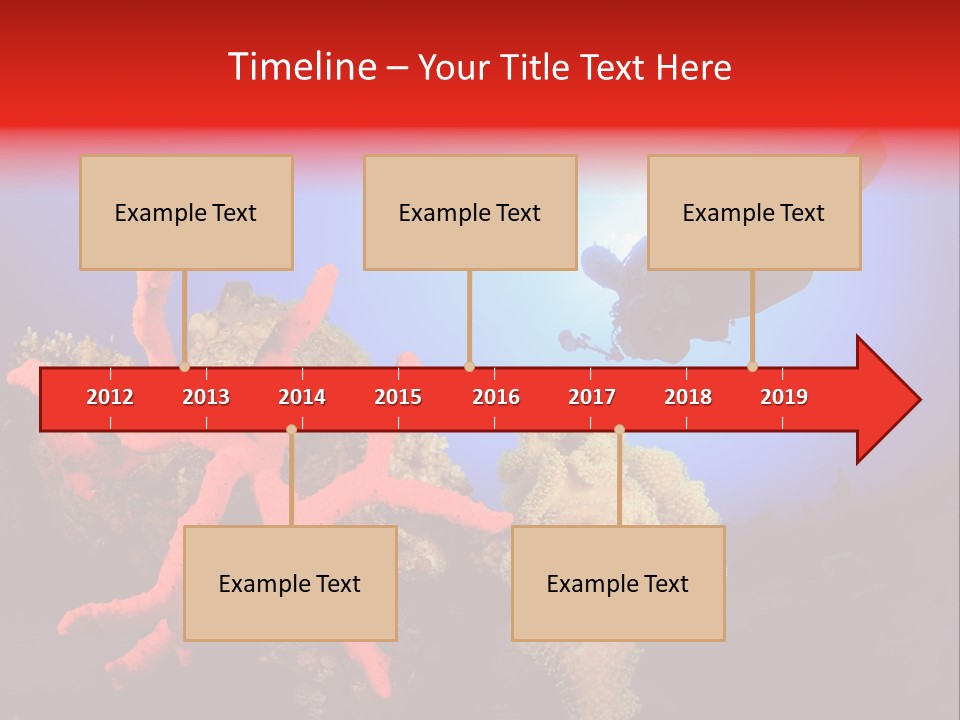 Timeline – Your Title Text Here

Example Text

Example Text

Example Text

2012 2013 2014 2015 2016 2017 2018 2019

Example Text

Example Text